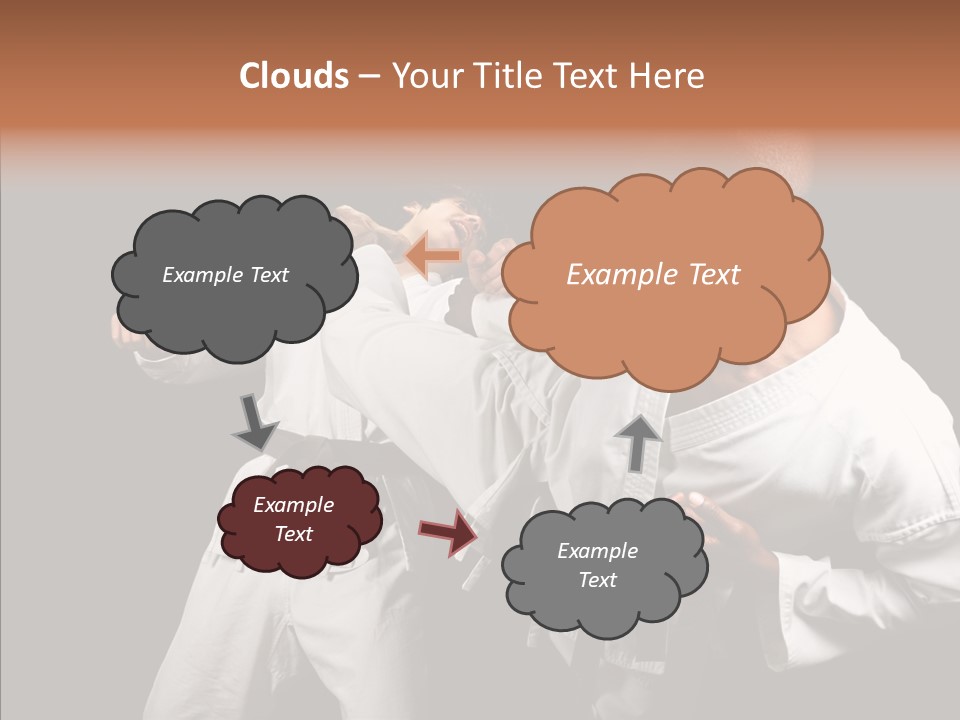 Clouds – Your Title Text Here

Example Text

Example Text

Example Text

Example Text